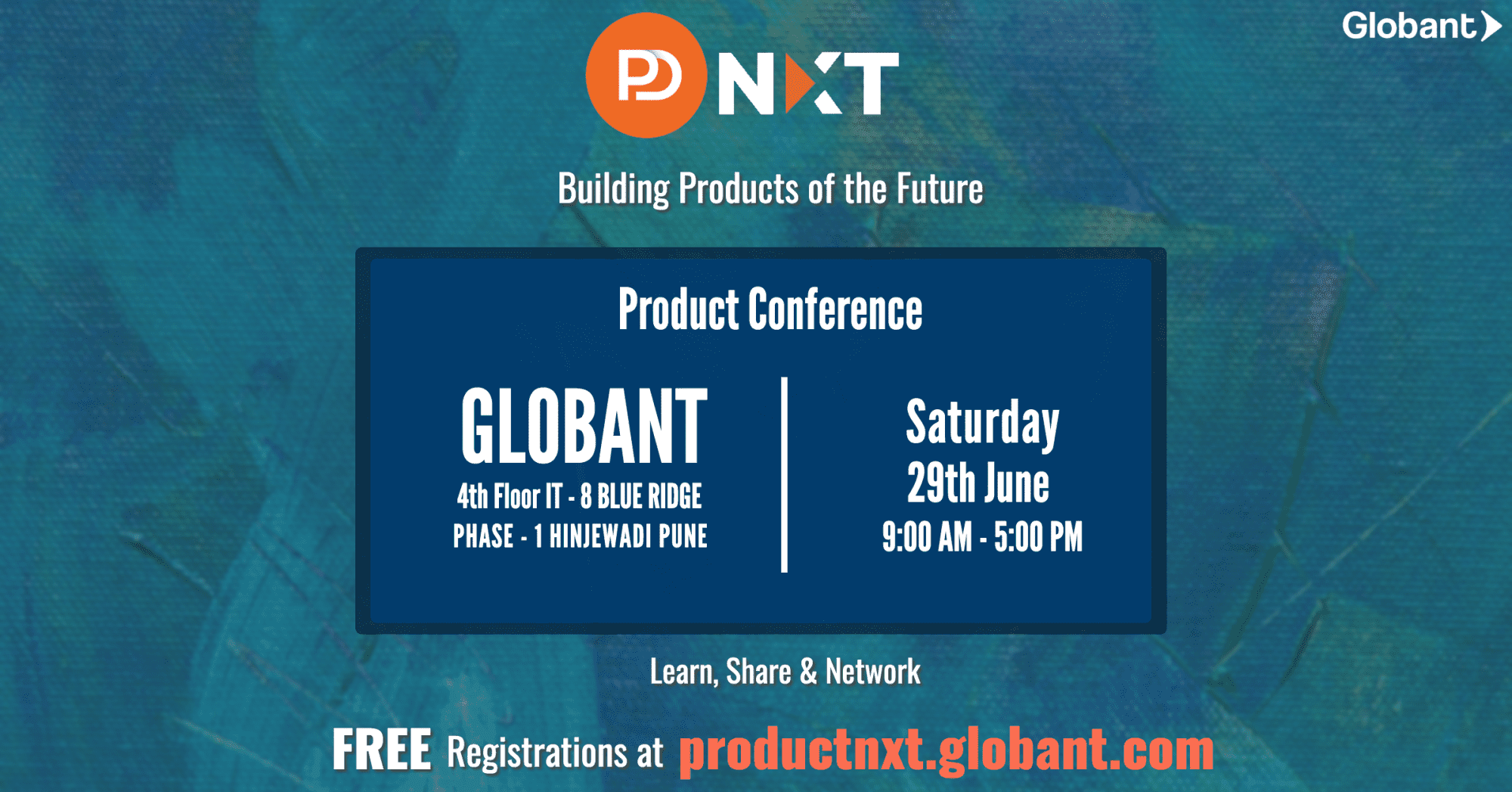 Globant

PD NXT

Building Products of the Future

Product Conference

GLOBANT
4th Floor IT - 8 BLUE RIDGE
PHASE - 1 HINJEWADI PUNE

Saturday
29th June
9:00 AM - 5:00 PM

Learn, Share & Network

FREE Registrations at productnxt.globant.com